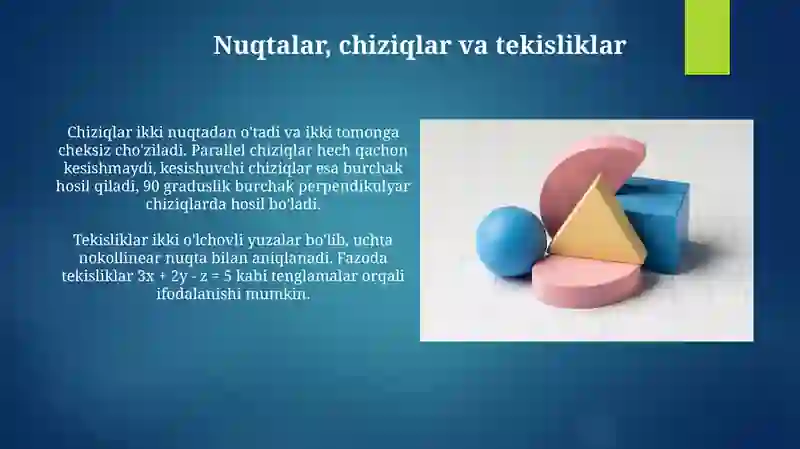 Nuqtalar, chiziqlar va tekisliklar

Chiziqlar ikki nuqtadan o'tadi va ikki tomonga cheksiz cho'ziladi. Parallel chiziqlar hech qachon kesishmaydi, kesishuvchi chiziqlar esa burchak hosil qiladi, 90 graduslik burchak perpendikulyar chiziqlarda hosil bo'ladi.

Tekisliklar ikki o'lchovli yuzalar bo'lib, uchta nokollinear nuqta bilan aniqlanadi. Fazoda tekisliklar $3x + 2y - z = 5$ kabi tenglamalar orqali ifodalanishi mumkin.